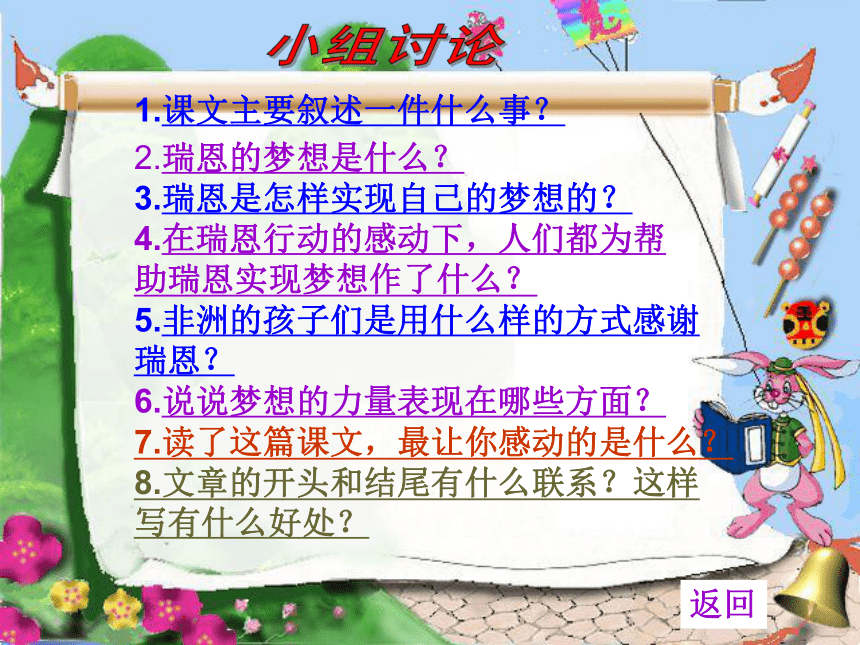 小组讨论

1.课文主要叙述一件什么事？

2.瑞恩的梦想是什么？

3.瑞恩是怎样实现自己的梦想的？

4.在瑞恩行动的感动下，人们都为帮助瑞恩实现梦想作了什么？

5.非洲的孩子们是用什么样的方式感谢瑞恩？

6.说说梦想的力量表现在哪些方面？

7.读了这篇课文，最让你感动的是什么？

8.文章的开头和结尾有什么联系？这样写有什么好处？

返回